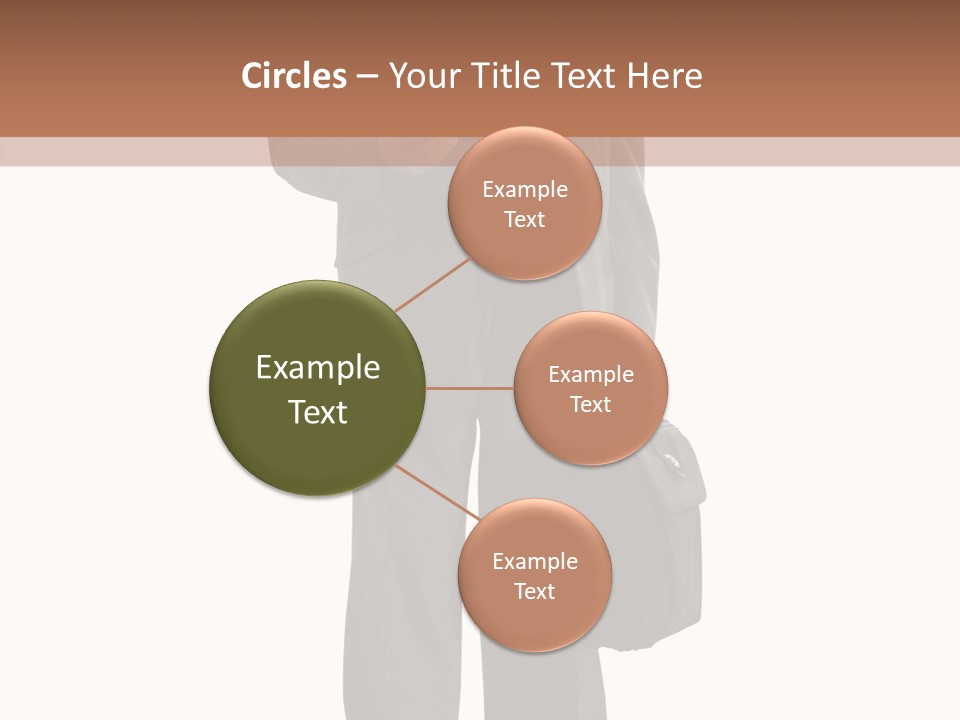 Circles – Your Title Text Here

Example Text

Example Text

Example Text

Example Text